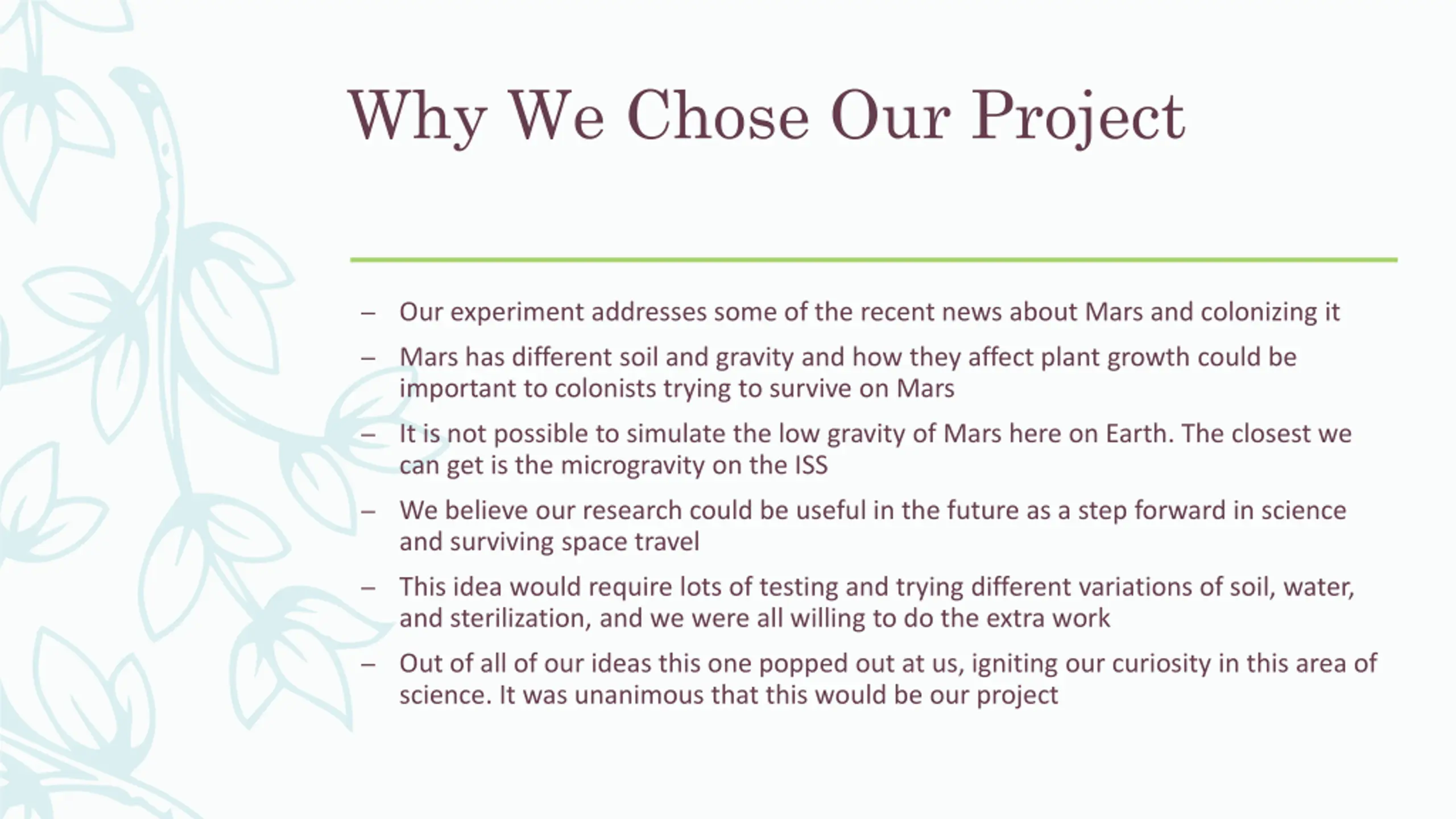 Why We Chose Our Project

– Our experiment addresses some of the recent news about Mars and colonizing it

– Mars has different soil and gravity and how they affect plant growth could be important to colonists trying to survive on Mars

– It is not possible to simulate the low gravity of Mars here on Earth. The closest we can get is the microgravity on the ISS

– We believe our research could be useful in the future as a step forward in science and surviving space travel

– This idea would require lots of testing and trying different variations of soil, water, and sterilization, and we were all willing to do the extra work

– Out of all of our ideas this one popped out at us, igniting our curiosity in this area of science. It was unanimous that this would be our project